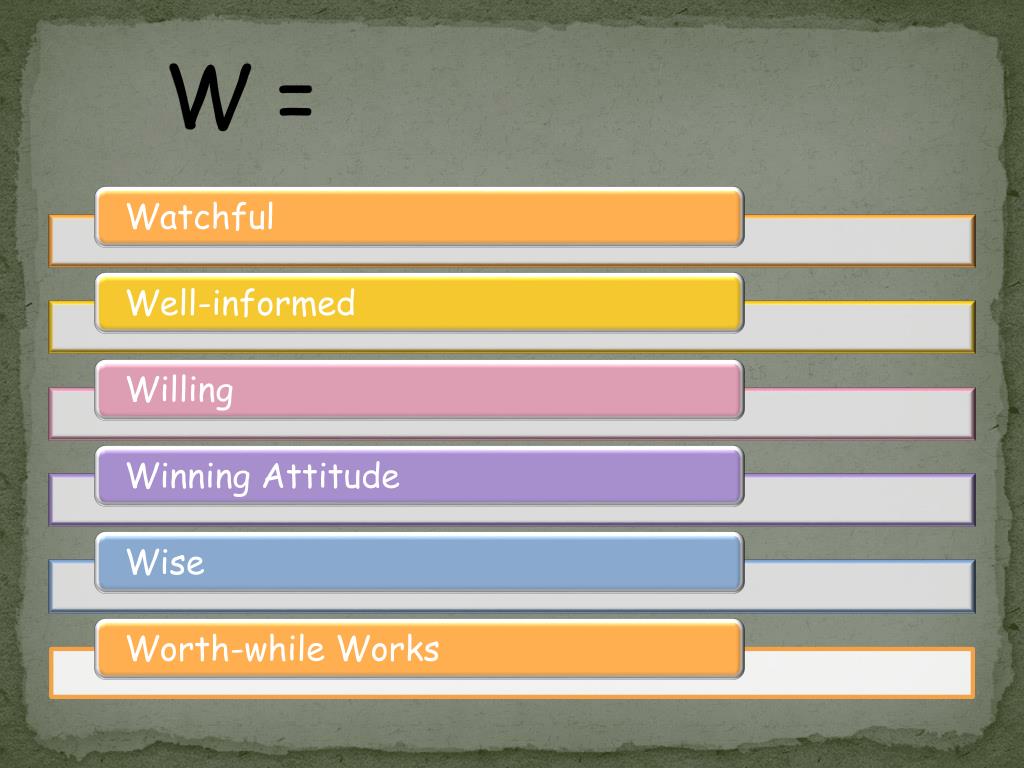 W =

Watchful

Well-informed

Willing

Winning Attitude

Wise

Worth-while Works